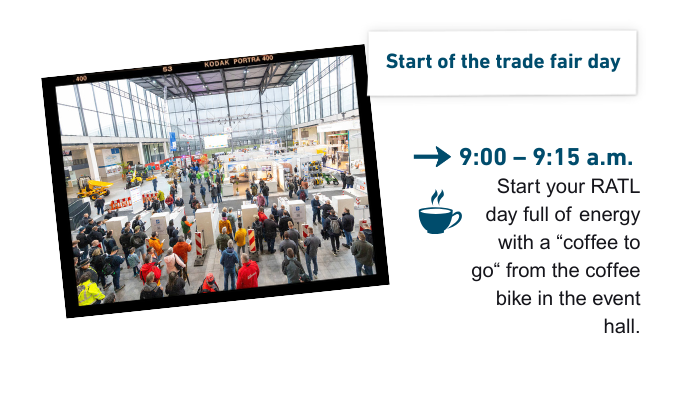 400 53 KODAK PORTRA 400

Start of the trade fair day

9:00 – 9:15 a.m.

Start your RATL day full of energy with a “coffee to go“ from the coffee bike in the event hall.